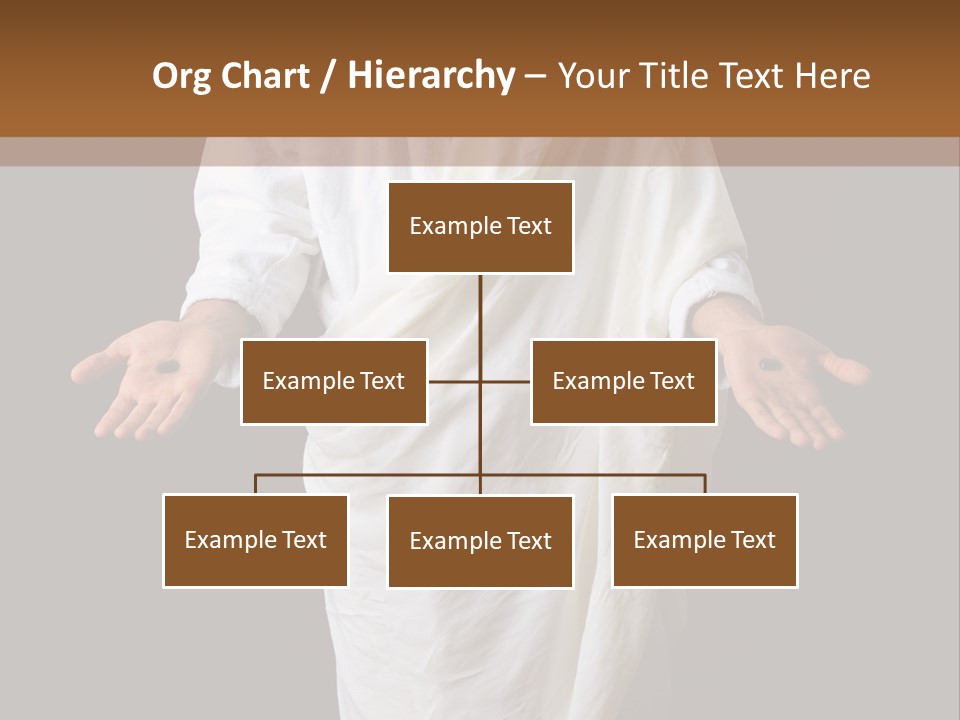 Org Chart / Hierarchy – Your Title Text Here

Example Text

Example Text

Example Text

Example Text

Example Text

Example Text